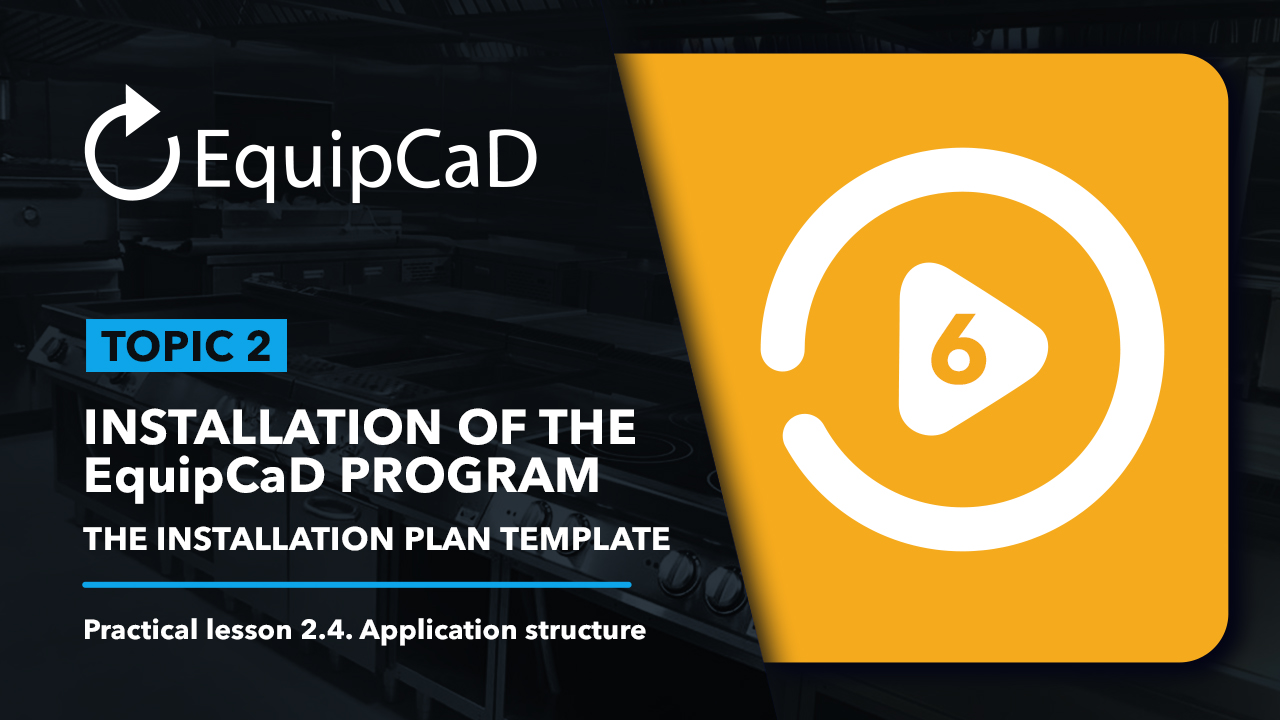 EquipCaD

TOPIC 2

INSTALLATION OF THE EquipCaD PROGRAM

THE INSTALLATION PLAN TEMPLATE

Practical lesson 2.4. Application structure

6